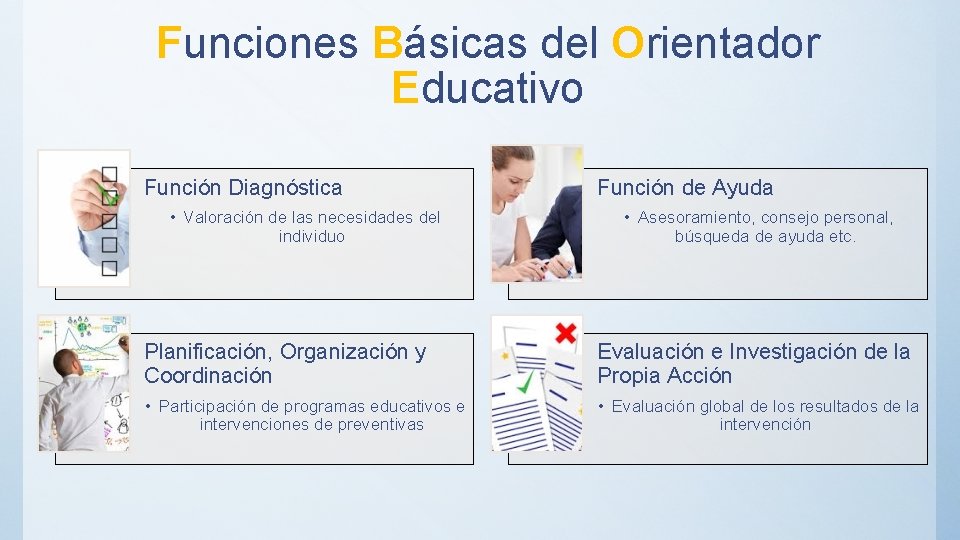 Funciones Básicas del Orientador Educativo

Función Diagnóstica
• Valoración de las necesidades del individuo

Función de Ayuda
• Asesoramiento, consejo personal, búsqueda de ayuda etc.

Planificación, Organización y Coordinación
• Participación de programas educativos e intervenciones de preventivas

Evaluación e Investigación de la Propia Acción
• Evaluación global de los resultados de la intervención